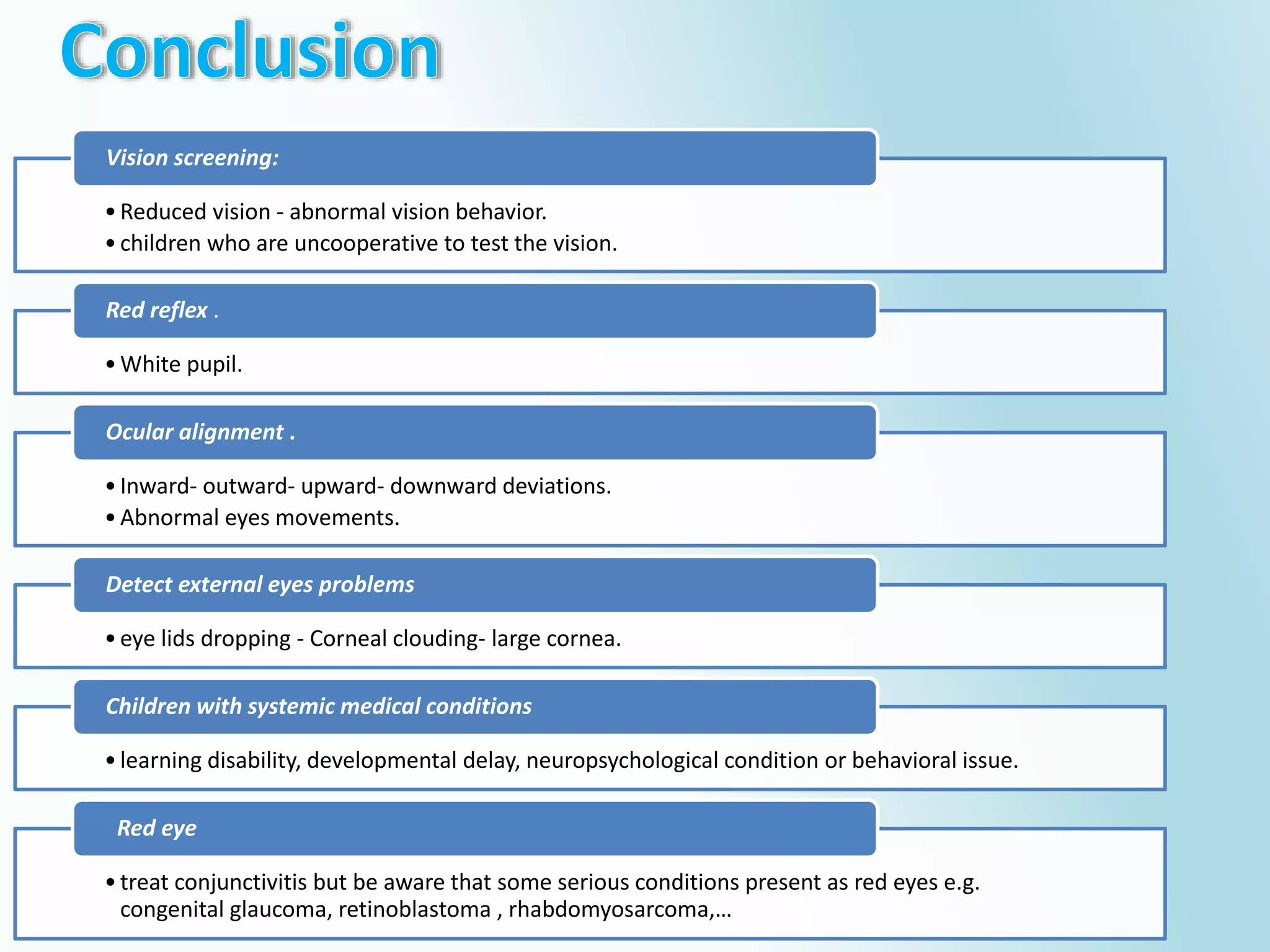 Conclusion

Vision screening:

• Reduced vision - abnormal vision behavior.
• children who are uncooperative to test the vision.

Red reflex .

• White pupil.

Ocular alignment .

• Inward- outward- upward- downward deviations.
• Abnormal eyes movements.

Detect external eyes problems

• eye lids dropping - Corneal clouding- large cornea.

Children with systemic medical conditions

• learning disability, developmental delay, neuropsychological condition or behavioral issue.

Red eye

• treat conjunctivitis but be aware that some serious conditions present as red eyes e.g. congenital glaucoma, retinoblastoma , rhabdomyosarcoma,…